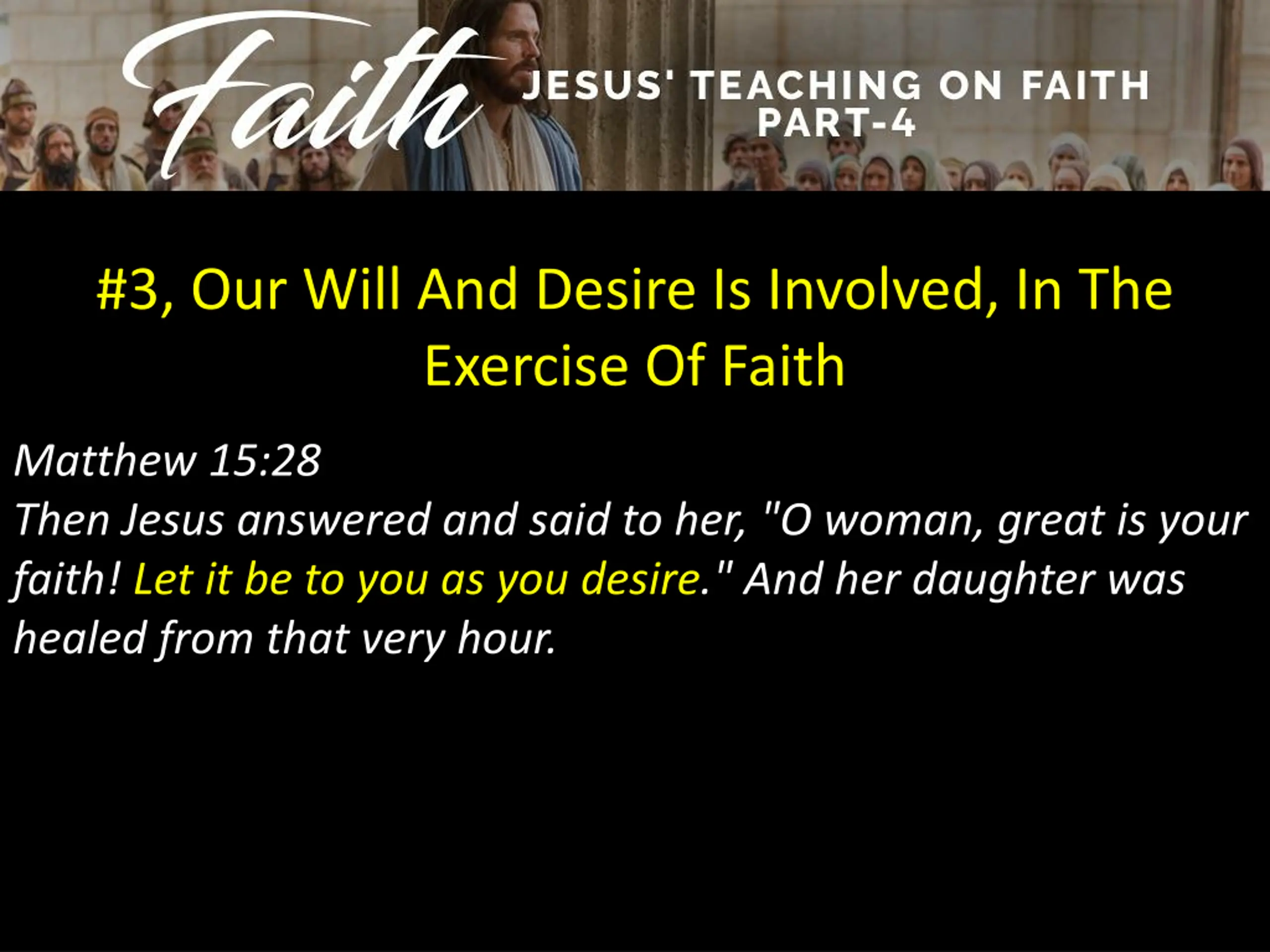 Faith
JESUS' TEACHING ON FAITH
PART-4

#3, Our Will And Desire Is Involved, In The Exercise Of Faith

Matthew 15:28
Then Jesus answered and said to her, "O woman, great is your faith! Let it be to you as you desire." And her daughter was healed from that very hour.